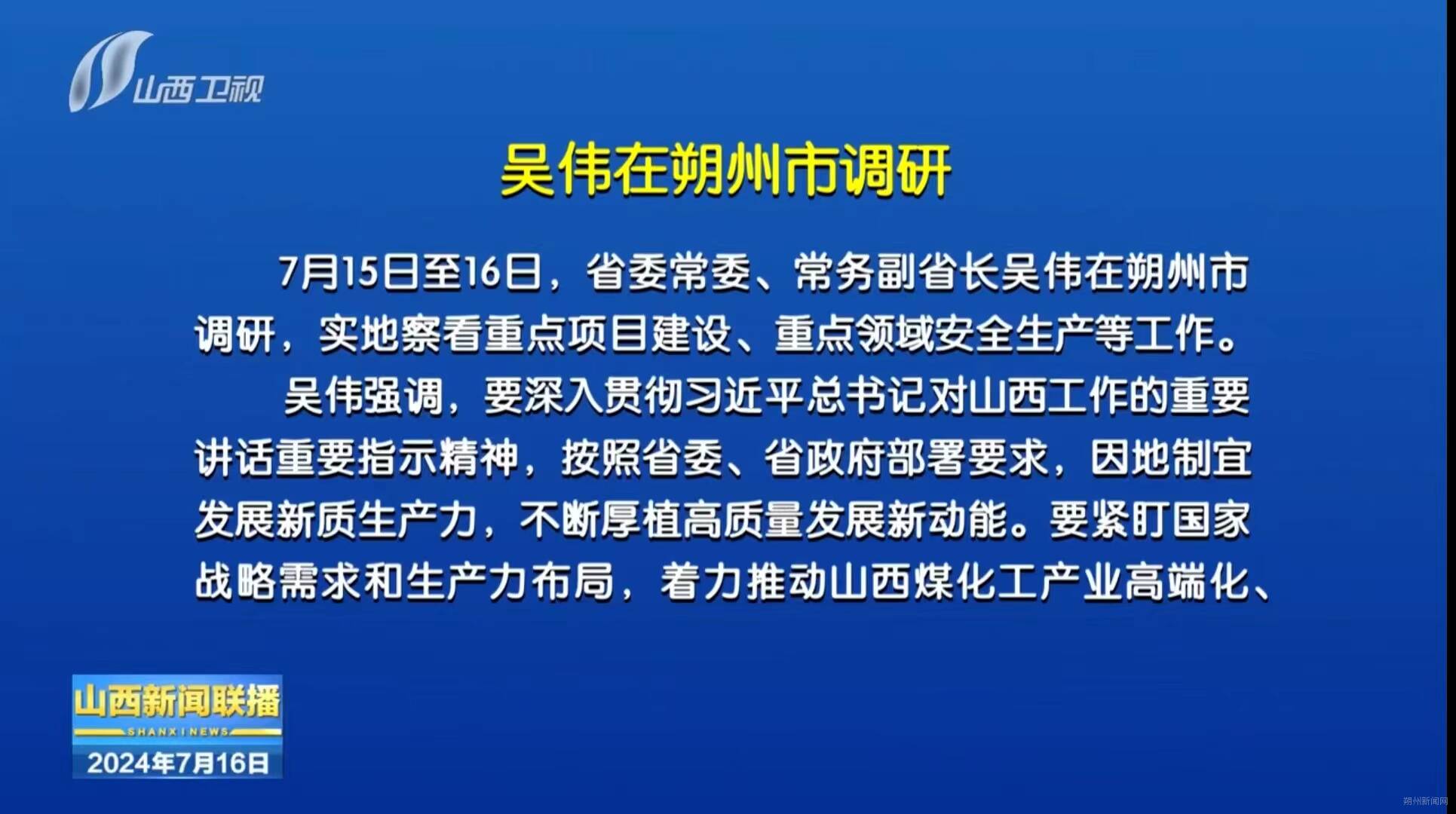 山西卫视

吴伟在朔州市调研

7月15日至16日，省委常委、常务副省长吴伟在朔州市调研，实地察看重点项目建设、重点领域安全生产等工作。

吴伟强调，要深入贯彻习近平总书记对山西工作的重要讲话重要指示精神，按照省委、省政府部署要求，因地制宜发展新质生产力，不断厚植高质量发展新动能。要紧盯国家战略需求和生产力布局，着力推动山西煤化工产业高端化、

山西新闻联播
SHANXI NEWS
2024年7月16日

朔州新闻网